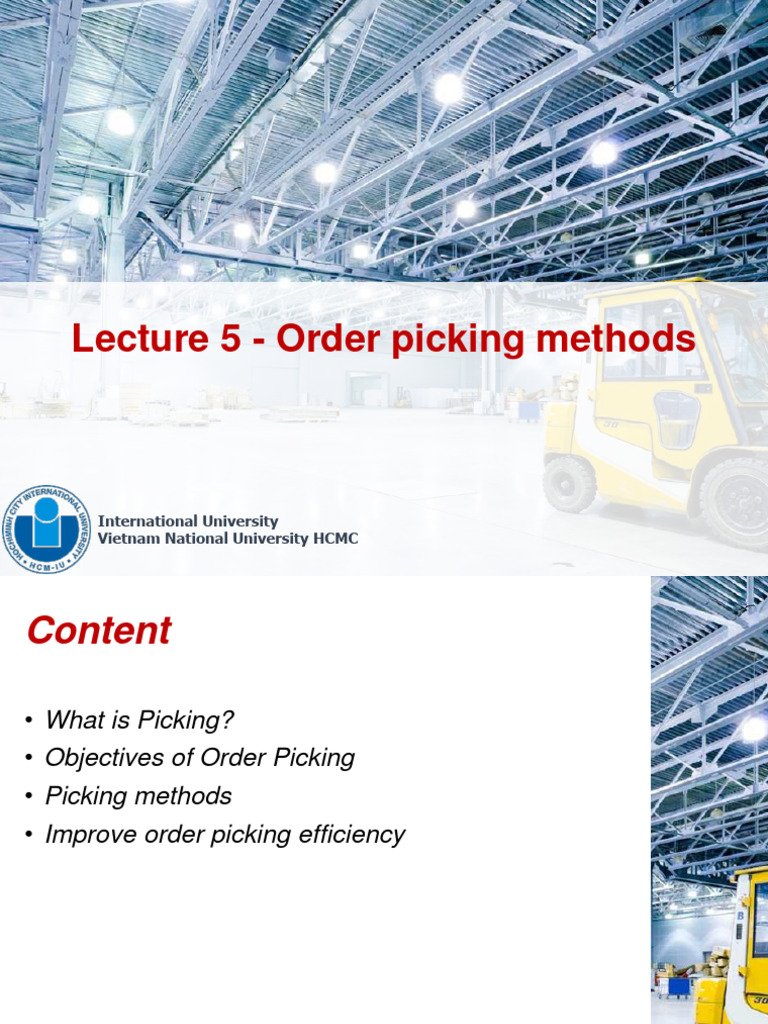 Lecture 5 - Order picking methods

HOCHIMINH CITY INTERNATIONAL UNIVERSITY
HCM-IU

International University
Vietnam National University HCMC

Content

• What is Picking?
• Objectives of Order Picking
• Picking methods
• Improve order picking efficiency